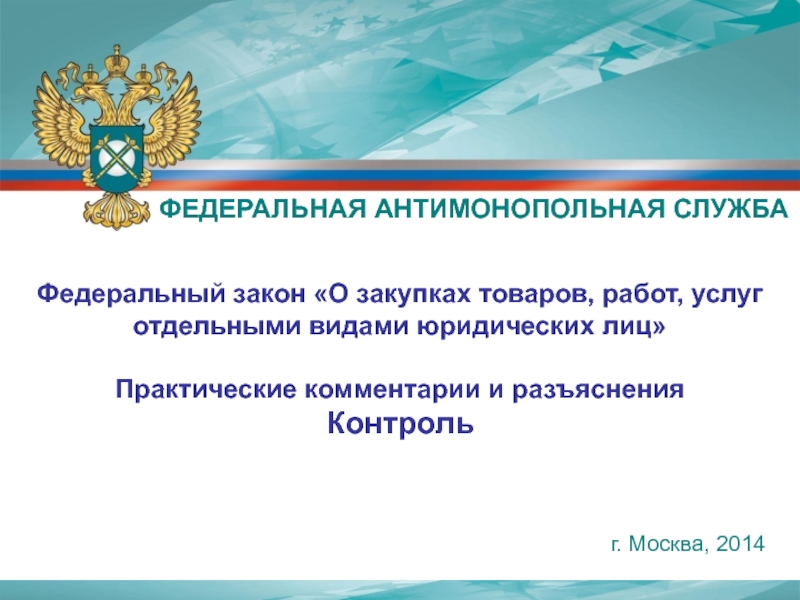 ФЕДЕРАЛЬНАЯ АНТИМОНОПОЛЬНАЯ СЛУЖБА

Федеральный закон «О закупках товаров, работ, услуг отдельными видами юридических лиц»

Практические комментарии и разъяснения
Контроль

г. Москва, 2014